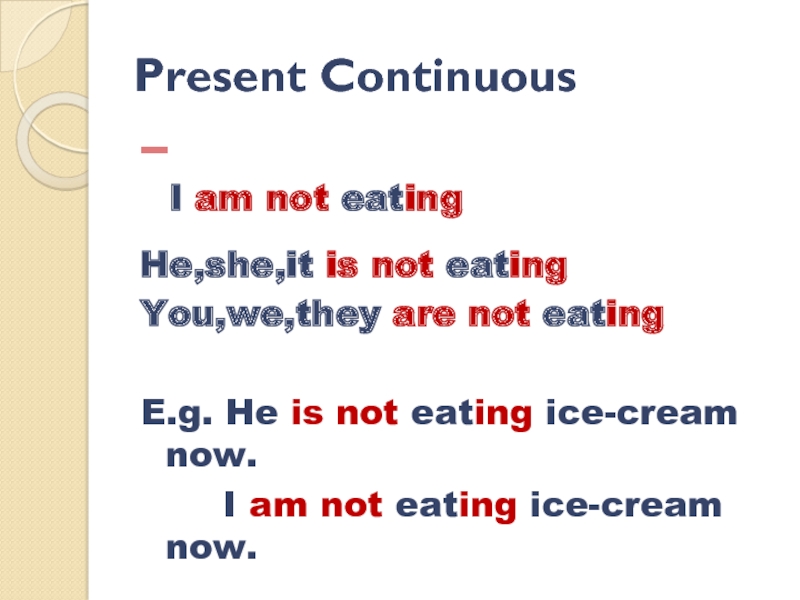 Present Continuous

–

I am not eating

He,she,it is not eating
You,we,they are not eating

E.g. He is not eating ice-cream now.

I am not eating ice-cream now.